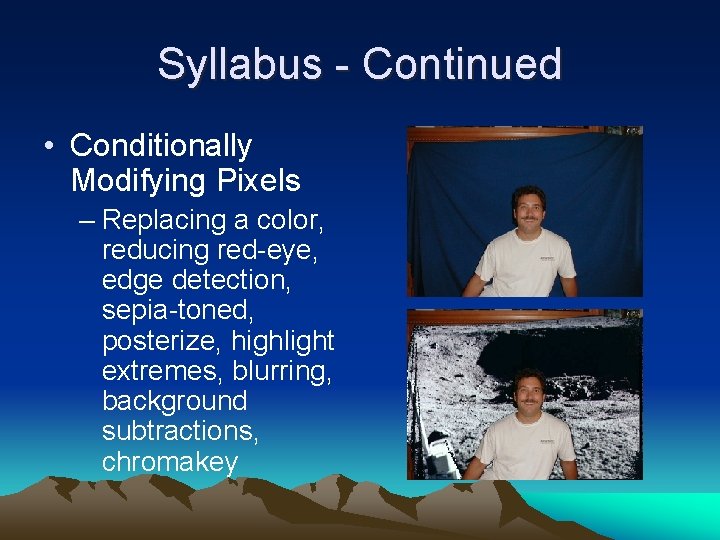 Syllabus - Continued

• Conditionally Modifying Pixels

– Replacing a color, reducing red-eye, edge detection, sepia-toned, posterize, highlight extremes, blurring, background subtractions, chromakey